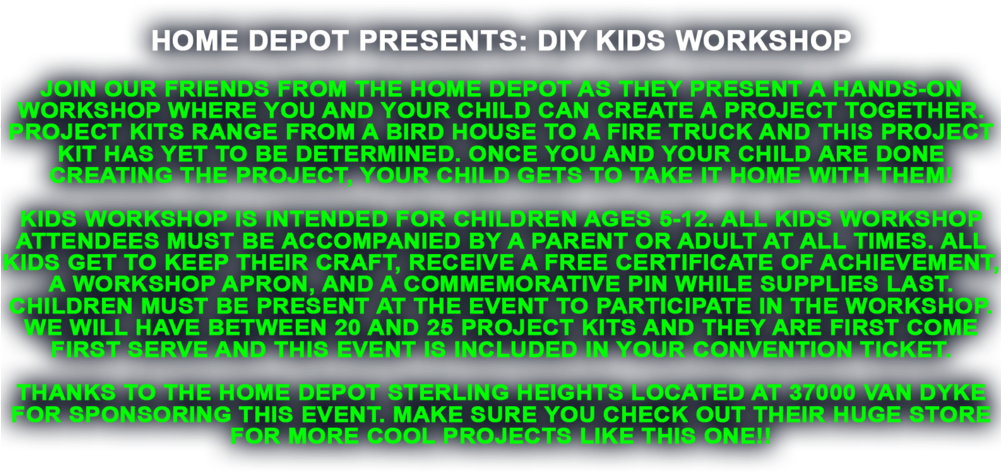 HOME DEPOT PRESENTS: DIY KIDS WORKSHOP

JOIN OUR FRIENDS FROM THE HOME DEPOT AS THEY PRESENT A HANDS-ON WORKSHOP WHERE YOU AND YOUR CHILD CAN CREATE A PROJECT TOGETHER. PROJECT KITS RANGE FROM A BIRD HOUSE TO A FIRE TRUCK AND THIS PROJECT KIT HAS YET TO BE DETERMINED. ONCE YOU AND YOUR CHILD ARE DONE CREATING THE PROJECT, YOUR CHILD GETS TO TAKE IT HOME WITH THEM!

KIDS WORKSHOP IS INTENDED FOR CHILDREN AGES 5-12. ALL KIDS WORKSHOP ATTENDEES MUST BE ACCOMPANIED BY A PARENT OR ADULT AT ALL TIMES. ALL KIDS GET TO KEEP THEIR CRAFT, RECEIVE A FREE CERTIFICATE OF ACHIEVEMENT, A WORKSHOP APRON, AND A COMMEMORATIVE PIN WHILE SUPPLIES LAST. CHILDREN MUST BE PRESENT AT THE EVENT TO PARTICIPATE IN THE WORKSHOP. WE WILL HAVE BETWEEN 20 AND 25 PROJECT KITS AND THEY ARE FIRST COME FIRST SERVE AND THIS EVENT IS INCLUDED IN YOUR CONVENTION TICKET.

THANKS TO THE HOME DEPOT STERLING HEIGHTS LOCATED AT 37000 VAN DYKE FOR SPONSORING THIS EVENT. MAKE SURE YOU CHECK OUT THEIR HUGE STORE FOR MORE COOL PROJECTS LIKE THIS ONE!!